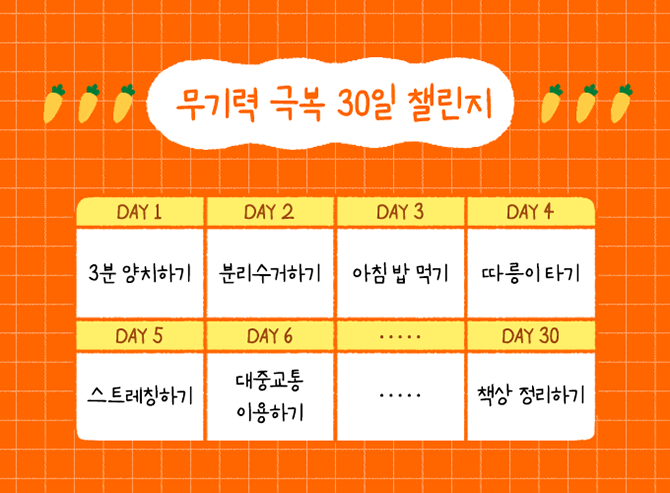 무기력 극복 30일 챌린지

| DAY 1 | DAY 2 | DAY 3 | DAY 4 |
|---|---|---|---|
| 3분 양치하기 | 분리수거하기 | 아침 밥 먹기 | 따릉이 타기 |
| DAY 5 | DAY 6 | ····· | DAY 30 |
| 스트레칭하기 | 대중교통 이용하기 | ····· | 책상 정리하기 |